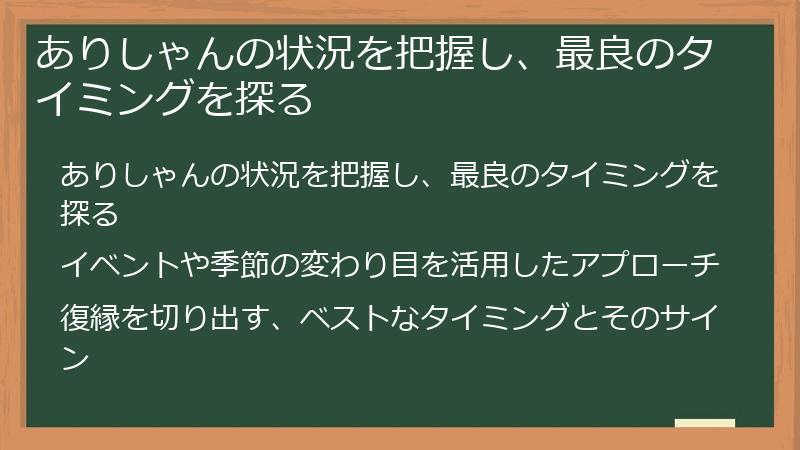 ありしゃんの状況を把握し、最良のタイミングを探る

ありしゃんの状況を把握し、最良のタイミングを探る

イベントや季節の変わり目を活用したアプローチ

復縁を切り出す、ベストなタイミングとそのサイン